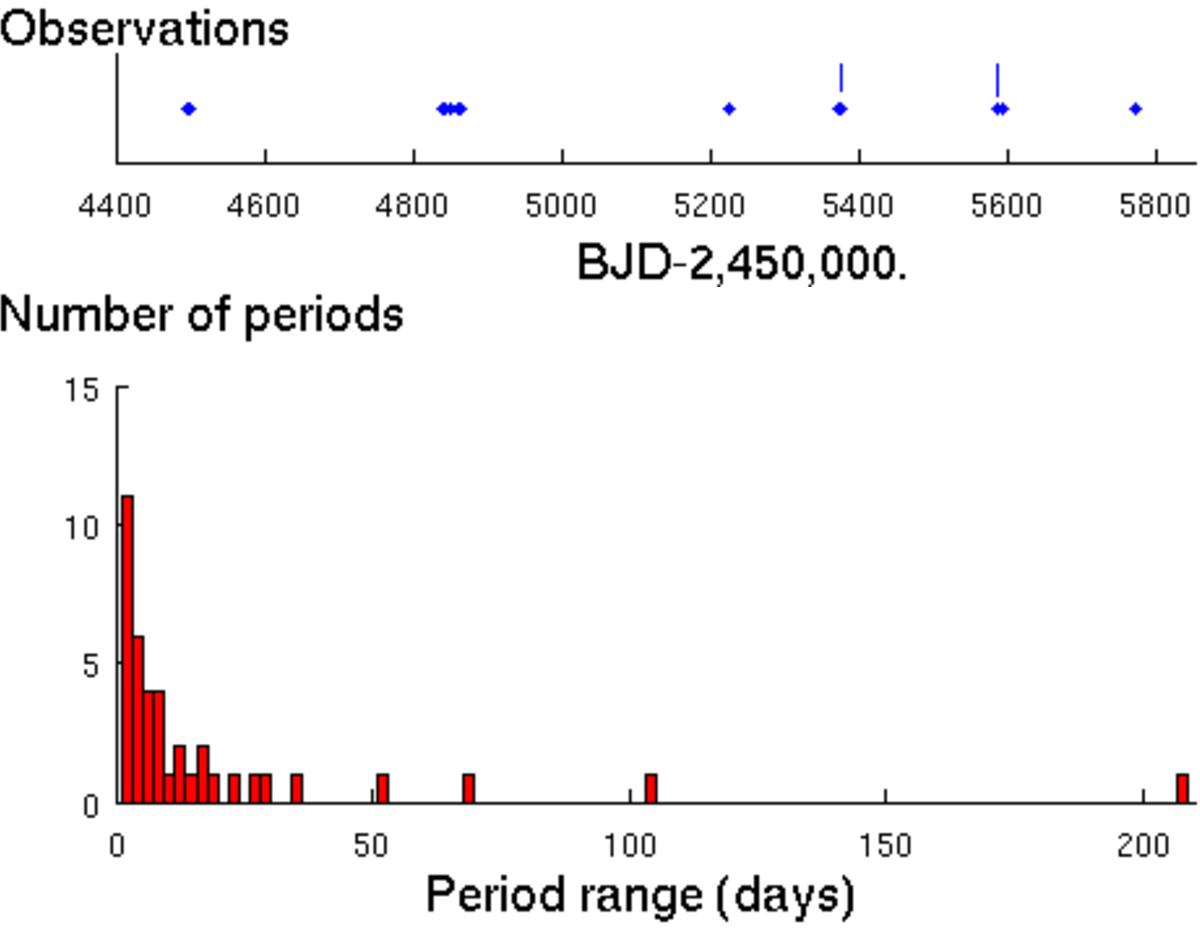 Observations

4400 4600 4800 5000 5200 5400 5600 5800

BJD-2,450,000.

Number of periods

15
10
5
0

0 50 100 150 200

Period range (days)